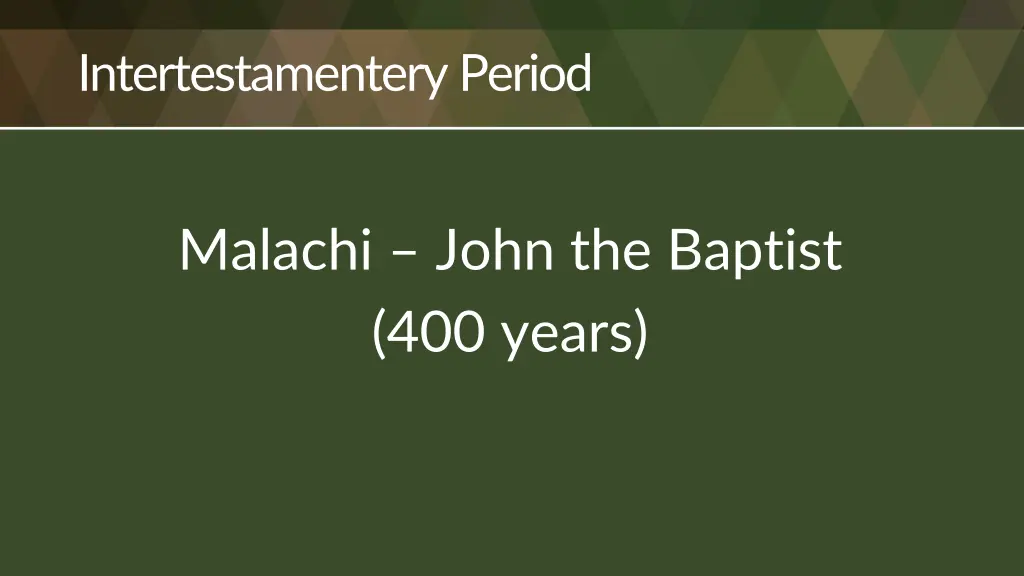 Intertestamentery Period

Malachi – John the Baptist
(400 years)